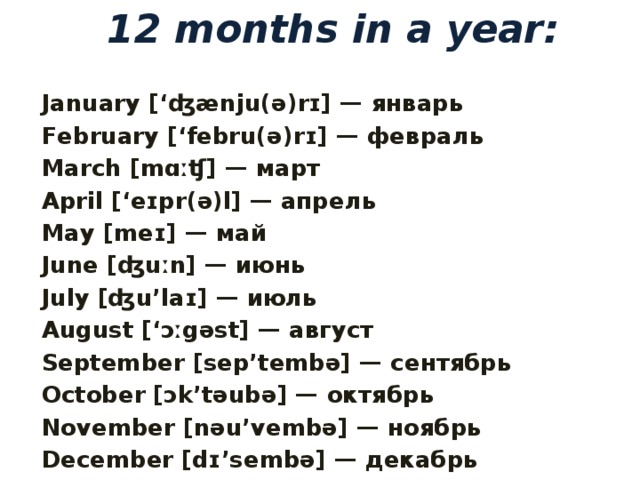 12 months in a year:

January [‘ʤænju(ə)rɪ] — январь
February [‘febru(ə)rɪ] — февраль
March [mɑːʧ] — март
April [‘eɪpr(ə)l] — апрель
May [meɪ] — май
June [ʤuːn] — июнь
July [ʤu’laɪ] — июль
August [‘ɔːgəst] — август
September [sep’tembə] — сентябрь
October [ɔk’təubə] — октябрь
November [nəu’vembə] — ноябрь
December [dɪ’sembə] — декабрь